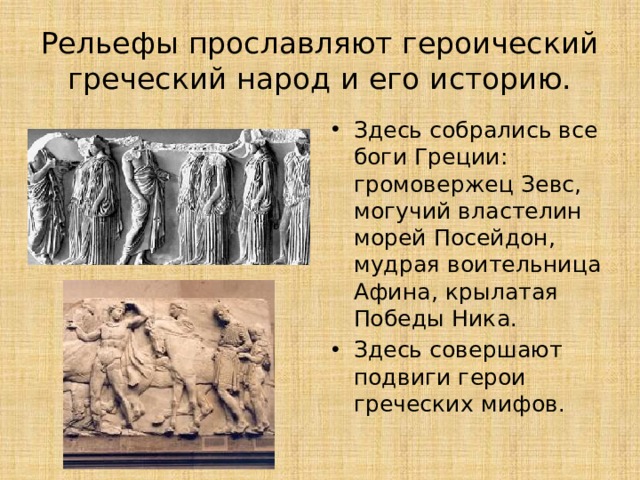 Рельефы прославляют героический греческий народ и его историю.

• Здесь собрались все боги Греции: громовержец Зевс, могучий властелин морей Посейдон, мудрая воительница Афина, крылатая Победы Ника.

• Здесь совершают подвиги герои греческих мифов.